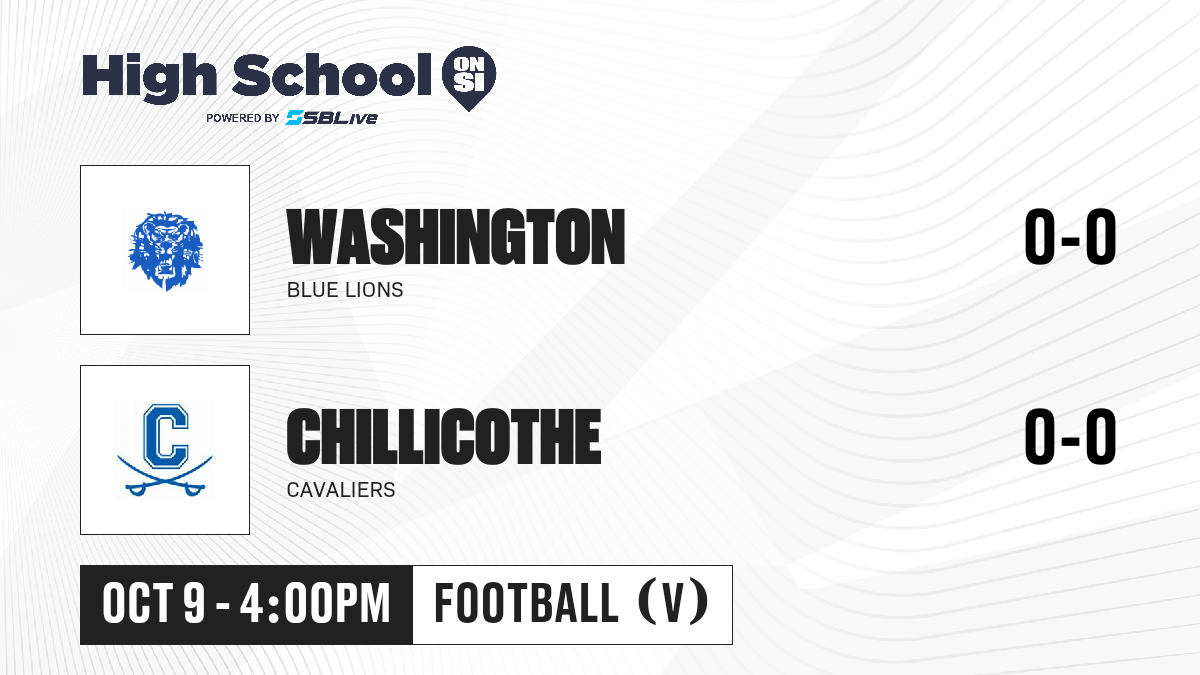 High School ON SI
POWERED BY SBLive

WASHINGTON
BLUE LIONS
0-0

C

CHILLICOTHE
CAVALIERS
0-0

OCT 9 - 4:00PM
FOOTBALL (V)